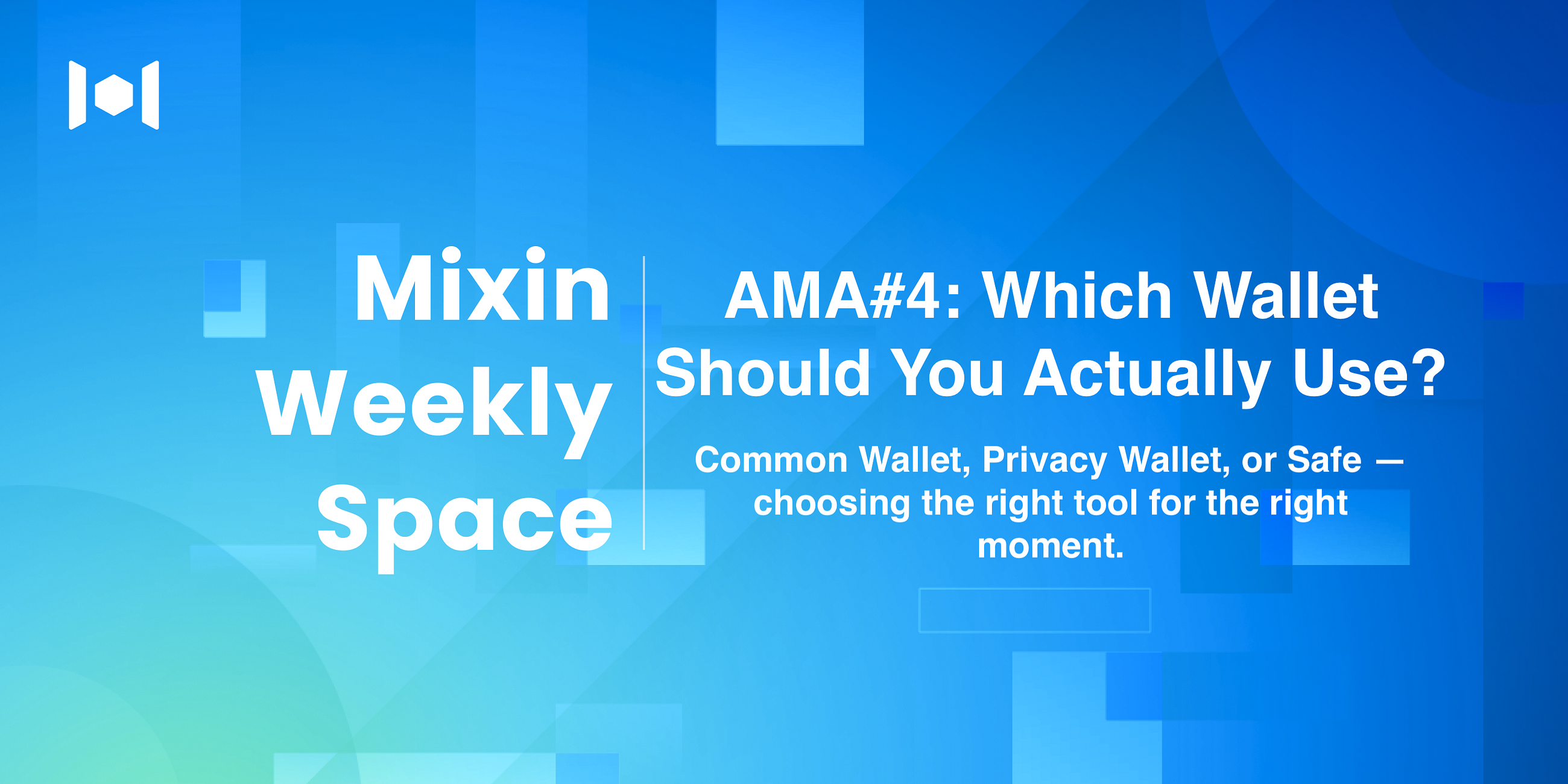 Mixin Weekly Space

AMA#4: Which Wallet Should You Actually Use?

Common Wallet, Privacy Wallet, or Safe — choosing the right tool for the right moment.